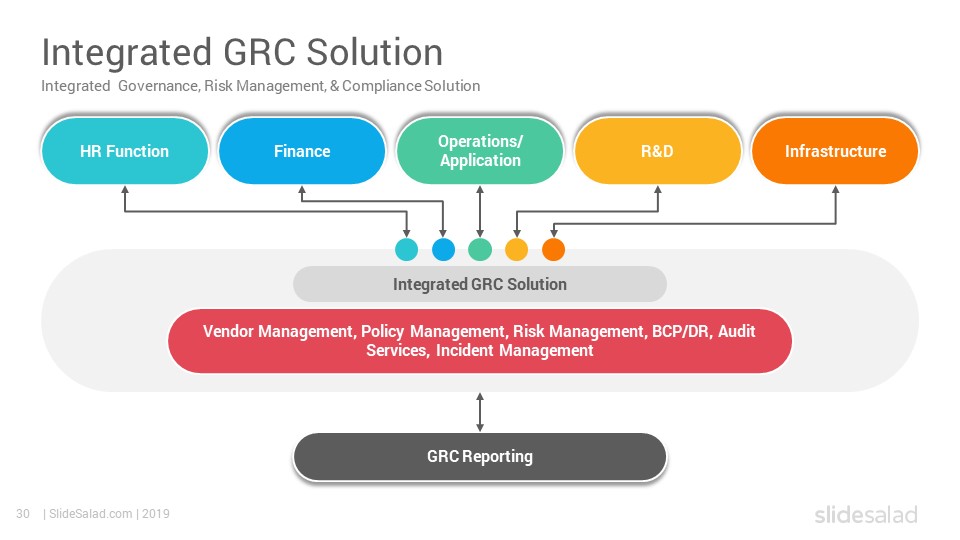 Integrated GRC Solution
Integrated Governance, Risk Management, & Compliance Solution

HR Function

Finance

Operations/ Application

R&D

Infrastructure

Integrated GRC Solution

Vendor Management, Policy Management, Risk Management, BCP/DR, Audit Services, Incident Management

GRC Reporting

30 | SlideSalad.com | 2019

slidesalad